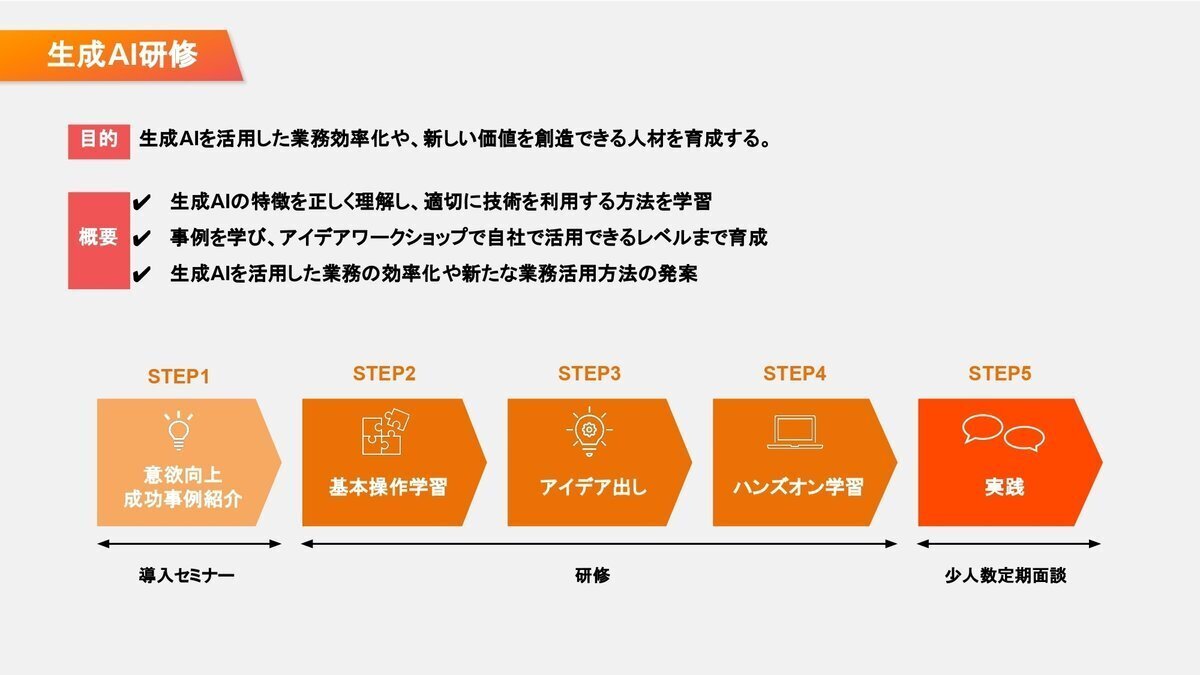 生成AI研修

目的 生成AIを活用した業務効率化や、新しい価値を創造できる人材を育成する。

概要
✔ 生成AIの特徴を正しく理解し、適切に技術を利用する方法を学習
✔ 事例を学び、アイデアワークショップで自社で活用できるレベルまで育成
✔ 生成AIを活用した業務の効率化や新たな業務活用方法の発案

STEP1
意欲向上
成功事例紹介

STEP2
基本操作学習

STEP3
アイデア出し

STEP4
ハンズオン学習

STEP5
実践

導入セミナー

研修

少人数定期面談